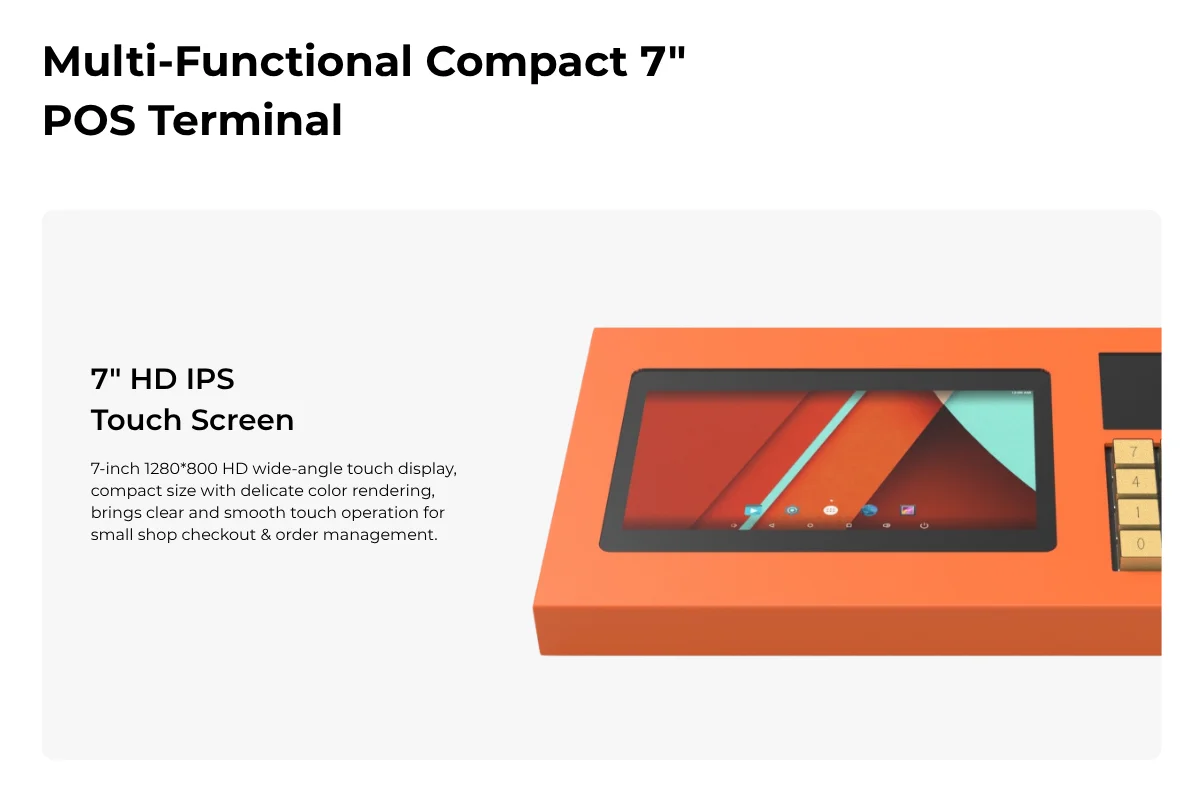 Multi-Functional Compact 7" POS Terminal

7" HD IPS Touch Screen

7-inch 1280*800 HD wide-angle touch display, compact size with delicate color rendering, brings clear and smooth touch operation for small shop checkout & order management.

7
4
1
0